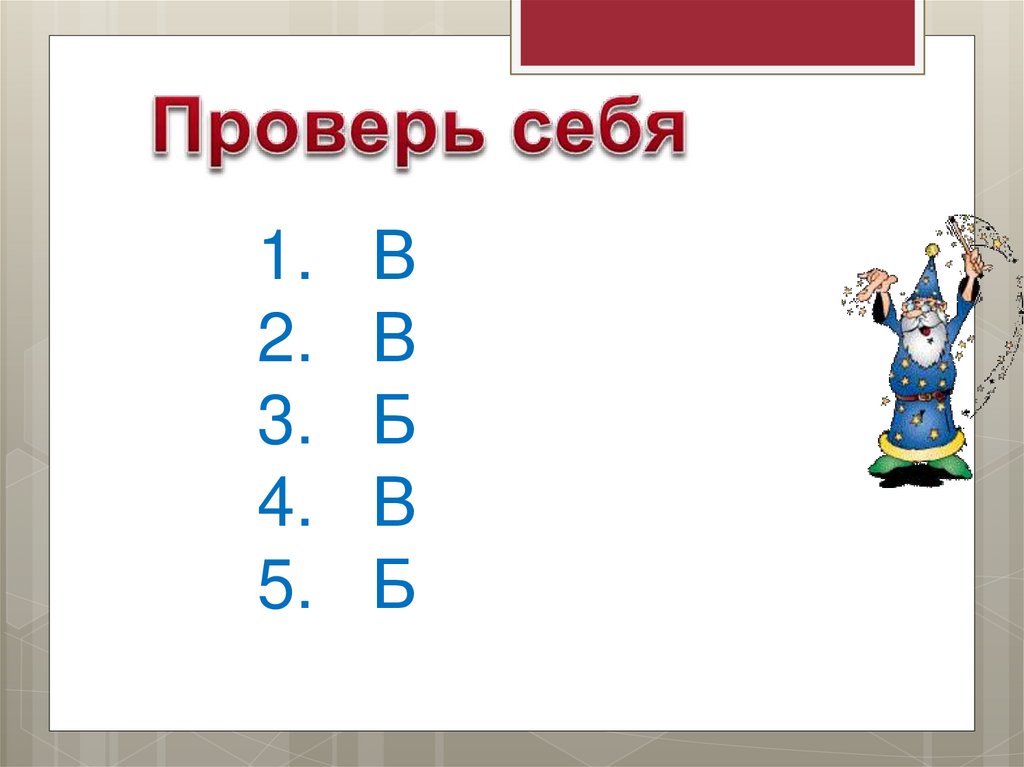 Проверь себя

1. В
2. В
3. Б
4. В
5. Б